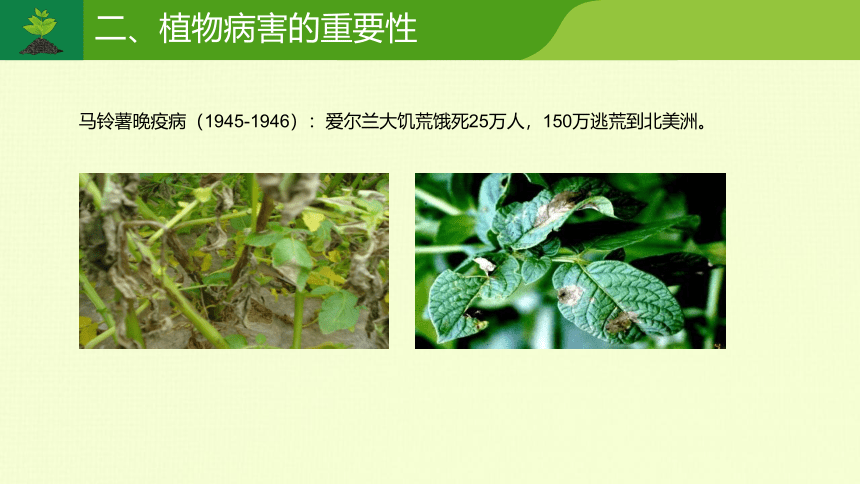 二、植物病害的重要性

马铃薯晚疫病（1945-1946）：爱尔兰大饥荒饿死25万人，150万逃荒到北美洲。